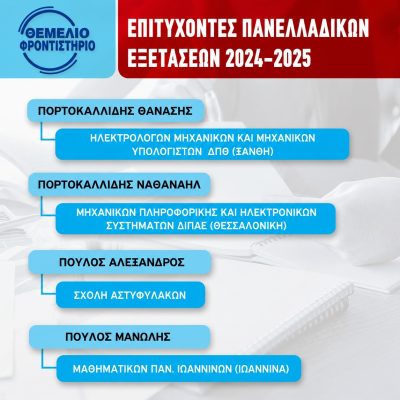 ΘΕΜΕΛΙΟ ΦΡΟΝΤΙΣΤΗΡΙΟ

ΕΠΙΤΥΧΟΝΤΕΣ ΠΑΝΕΛΛΑΔΙΚΩΝ ΕΞΕΤΑΣΕΩΝ 2024-2025

ΠΟΡΤΟΚΑΛΛΙΔΗΣ ΘΑΝΑΣΗΣ

ΗΛΕΚΤΡΟΛΟΓΩΝ ΜΗΧΑΝΙΚΩΝ ΚΑΙ ΜΗΧΑΝΙΚΩΝ ΥΠΟΛΟΓΙΣΤΩΝ ΔΠΘ (ΞΑΝΘΗ)

ΠΟΡΤΟΚΑΛΛΙΔΗΣ ΝΑΘΑΝΑΗΛ

ΜΗΧΑΝΙΚΩΝ ΠΛΗΡΟΦΟΡΙΚΗΣ ΚΑΙ ΗΛΕΚΤΡΟΝΙΚΩΝ ΣΥΣΤΗΜΑΤΩΝ ΔΙΠΑΕ (ΘΕΣΣΑΛΟΝΙΚΗ)

ΠΟΥΛΟΣ ΑΛΕΞΑΝΔΡΟΣ

ΣΧΟΛΗ ΑΣΤΥΦΥΛΑΚΩΝ

ΠΟΥΛΟΣ ΜΑΝΩΛΗΣ

ΜΑΘΗΜΑΤΙΚΩΝ ΠΑΝ. ΙΩΑΝΝΙΝΩΝ (ΙΩΑΝΝΙΝΑ)